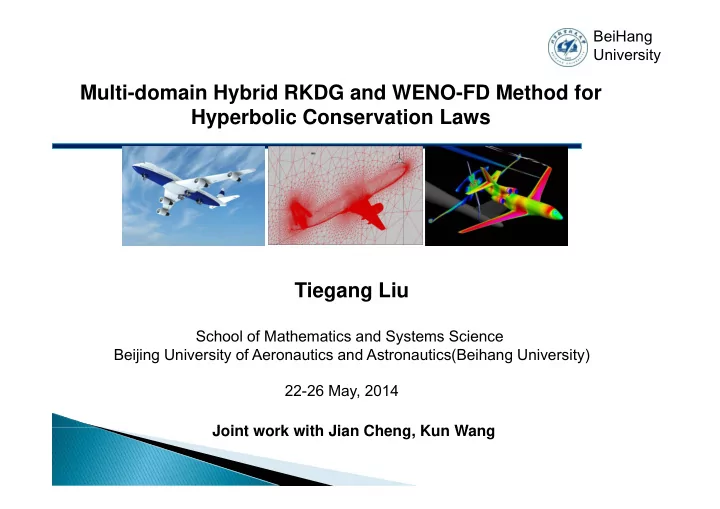 BeiHang University

Multi-domain Hybrid RKDG and WENO-FD Method for Hyperbolic Conservation Laws

Tiegang Liu

School of Mathematics and Systems Science
Beijing University of Aeronautics and Astronautics(Beihang University)

22-26 May, 2014

Joint work with Jian Cheng, Kun Wang